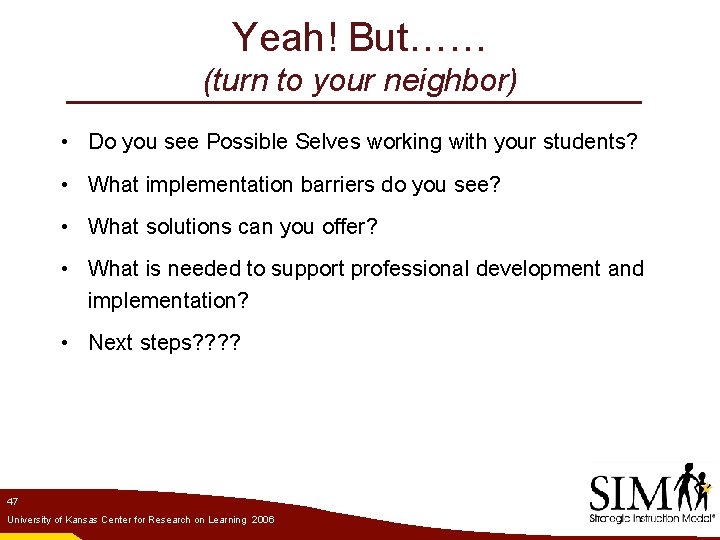 Yeah! But……
(turn to your neighbor)

• Do you see Possible Selves working with your students?

• What implementation barriers do you see?

• What solutions can you offer?

• What is needed to support professional development and implementation?

• Next steps????

47

University of Kansas Center for Research on Learning 2006

SIM

Strategic Instruction Model®